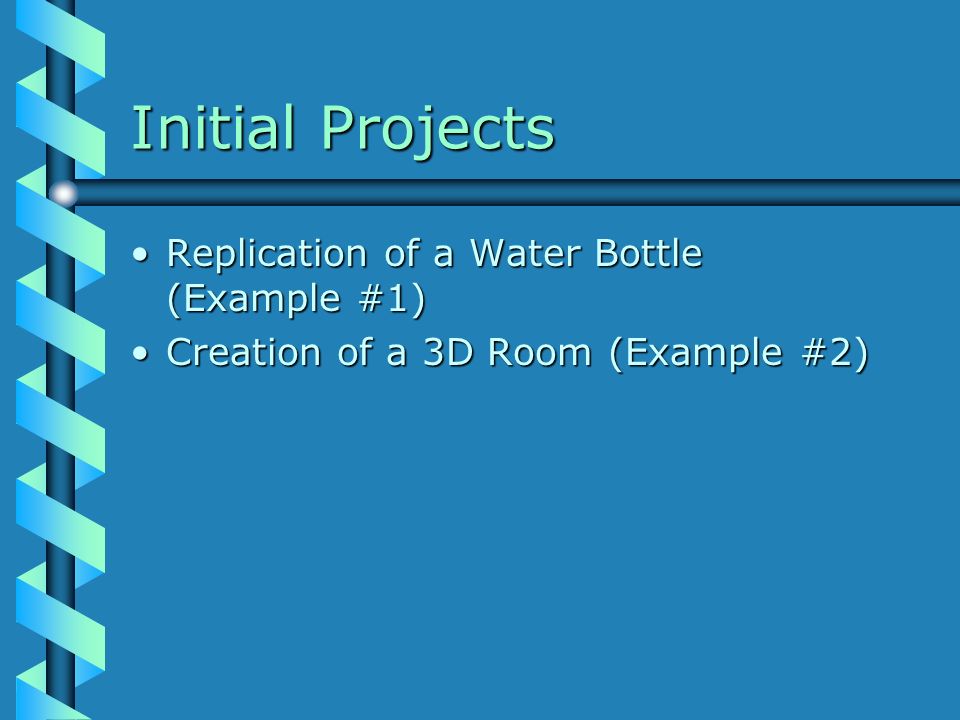 Initial Projects

• Replication of a Water Bottle (Example #1)
• Creation of a 3D Room (Example #2)